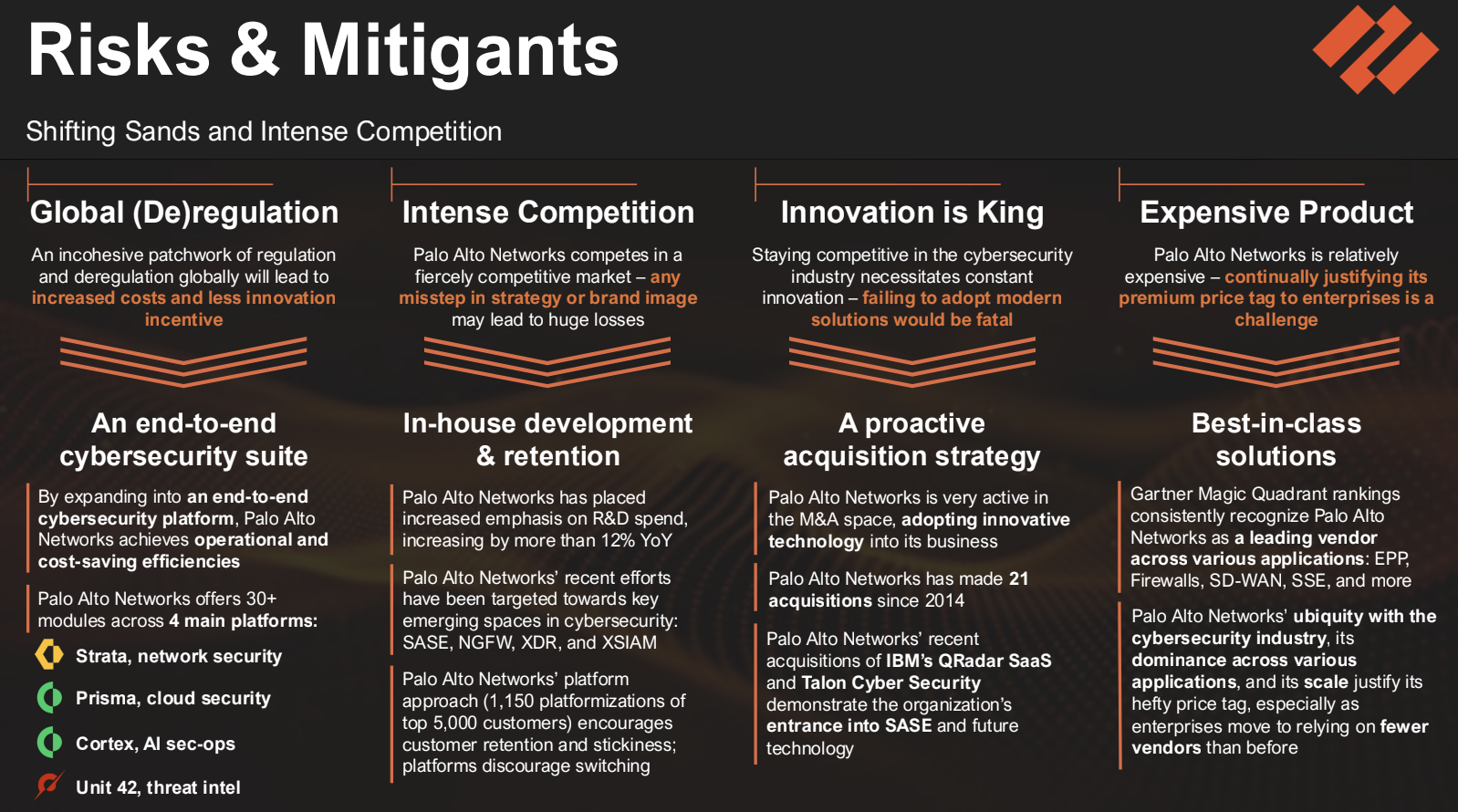 Risks & Mitigants

Shifting Sands and Intense Competition

Global (De)regulation

An incohesive patchwork of regulation and deregulation globally will lead to increased costs and less innovation incentive

An end-to-end cybersecurity suite

By expanding into an end-to-end cybersecurity platform, Palo Alto Networks achieves operational and cost-saving efficiencies

Palo Alto Networks offers 30+ modules across 4 main platforms:

Strata, network security

Prisma, cloud security

Cortex, AI sec-ops

Unit 42, threat intel

Intense Competition

Palo Alto Networks competes in a fiercely competitive market – any misstep in strategy or brand image may lead to huge losses

In-house development & retention

Palo Alto Networks has placed increased emphasis on R&D spend, increasing by more than 12% YoY

Palo Alto Networks' recent efforts have been targeted towards key emerging spaces in cybersecurity: SASE, NGFW, XDR, and XSIAM

Palo Alto Networks' platform approach (1,150 platformizations of top 5,000 customers) encourages customer retention and stickiness; platforms discourage switching

Innovation is King

Staying competitive in the cybersecurity industry necessitates constant innovation – failing to adopt modern solutions would be fatal

A proactive acquisition strategy

Palo Alto Networks is very active in the M&A space, adopting innovative technology into its business

Palo Alto Networks has made 21 acquisitions since 2014

Palo Alto Networks' recent acquisitions of IBM's QRadar SaaS and Talon Cyber Security demonstrate the organization's entrance into SASE and future technology

Expensive Product

Palo Alto Networks is relatively expensive – continually justifying its premium price tag to enterprises is a challenge

Best-in-class solutions

Gartner Magic Quadrant rankings consistently recognize Palo Alto Networks as a leading vendor across various applications: EPP, Firewalls, SD-WAN, SSE, and more

Palo Alto Networks' ubiquity with the cybersecurity industry, its dominance across various applications, and its scale justify its hefty price tag, especially as enterprises move to relying on fewer vendors than before